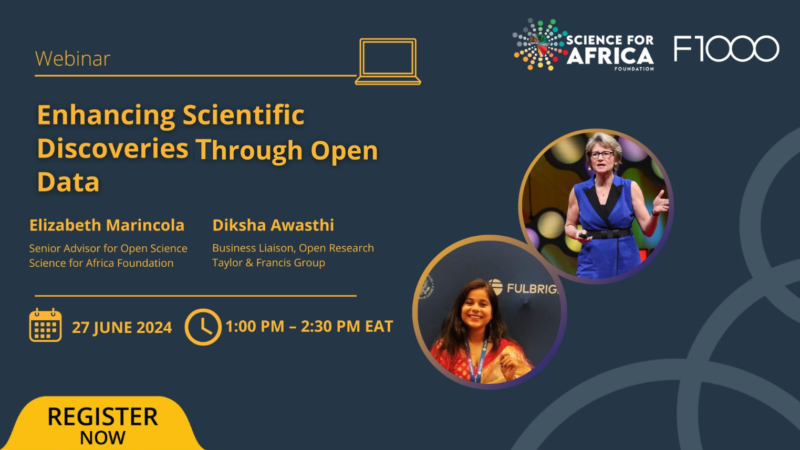 Webinar

SCIENCE FOR AFRICA FOUNDATION

F1000

Enhancing Scientific Discoveries Through Open Data

Elizabeth Marincola
Senior Advisor for Open Science
Science for Africa Foundation

Diksha Awasthi
Business Liaison, Open Research
Taylor & Francis Group

FULBRIG

27 JUNE 2024

1:00 PM – 2:30 PM EAT

REGISTER NOW